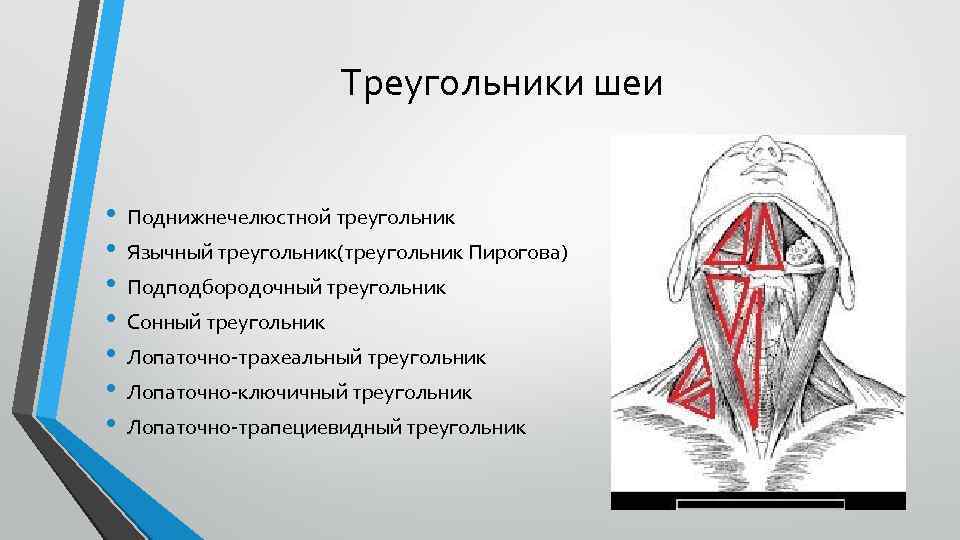 Треугольники шеи

• Поднижнечелюстной треугольник
• Язычный треугольник(треугольник Пирогова)
• Подподбородочный треугольник
• Сонный треугольник
• Лопаточно-трахеальный треугольник
• Лопаточно-ключичный треугольник
• Лопаточно-трапециевидный треугольник